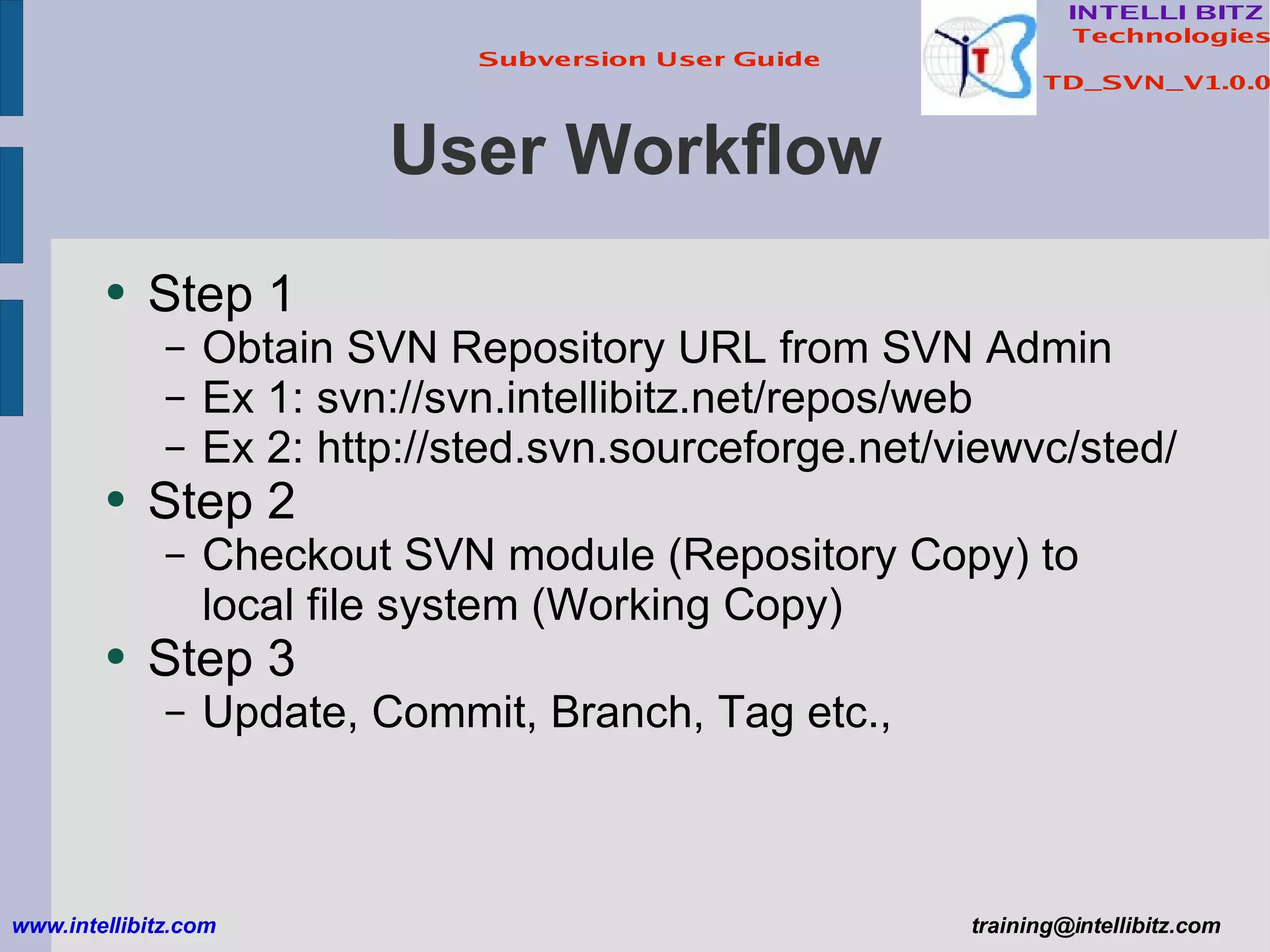 Subversion User Guide

INTELLI BITZ
Technologies

TD_SVN_V1.0.0

User Workflow

• Step 1
– Obtain SVN Repository URL from SVN Admin
– Ex 1: svn://svn.intellibitz.net/repos/web
– Ex 2: http://sted.svn.sourceforge.net/viewvc/sted/
• Step 2
– Checkout SVN module (Repository Copy) to local file system (Working Copy)
• Step 3
– Update, Commit, Branch, Tag etc.,

www.intellibitz.com

training@intellibitz.com